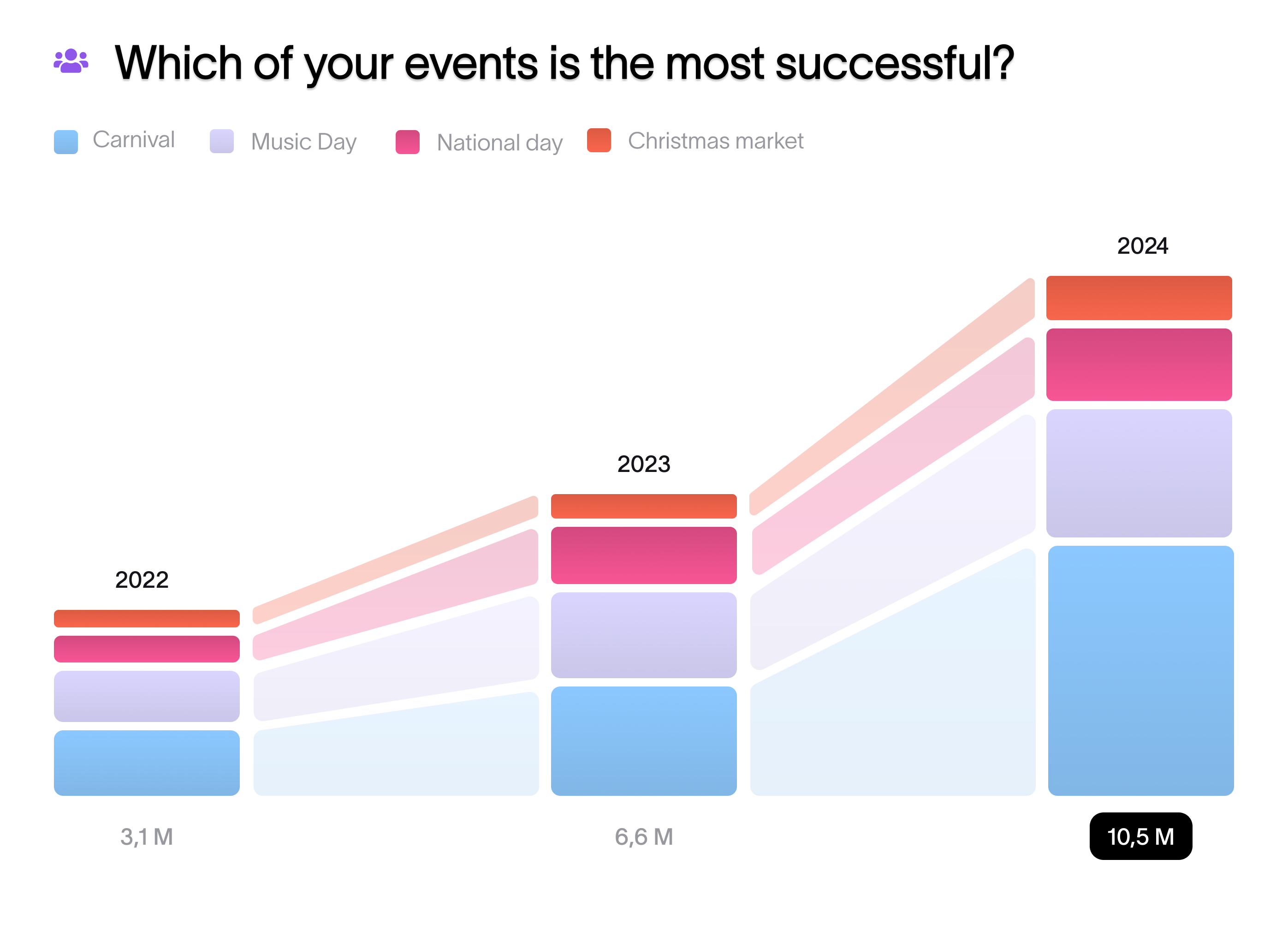 Which of your events is the most successful?

Carnival Music Day National day Christmas market

2022

2023

2024

3,1 M

6,6 M

10,5 M